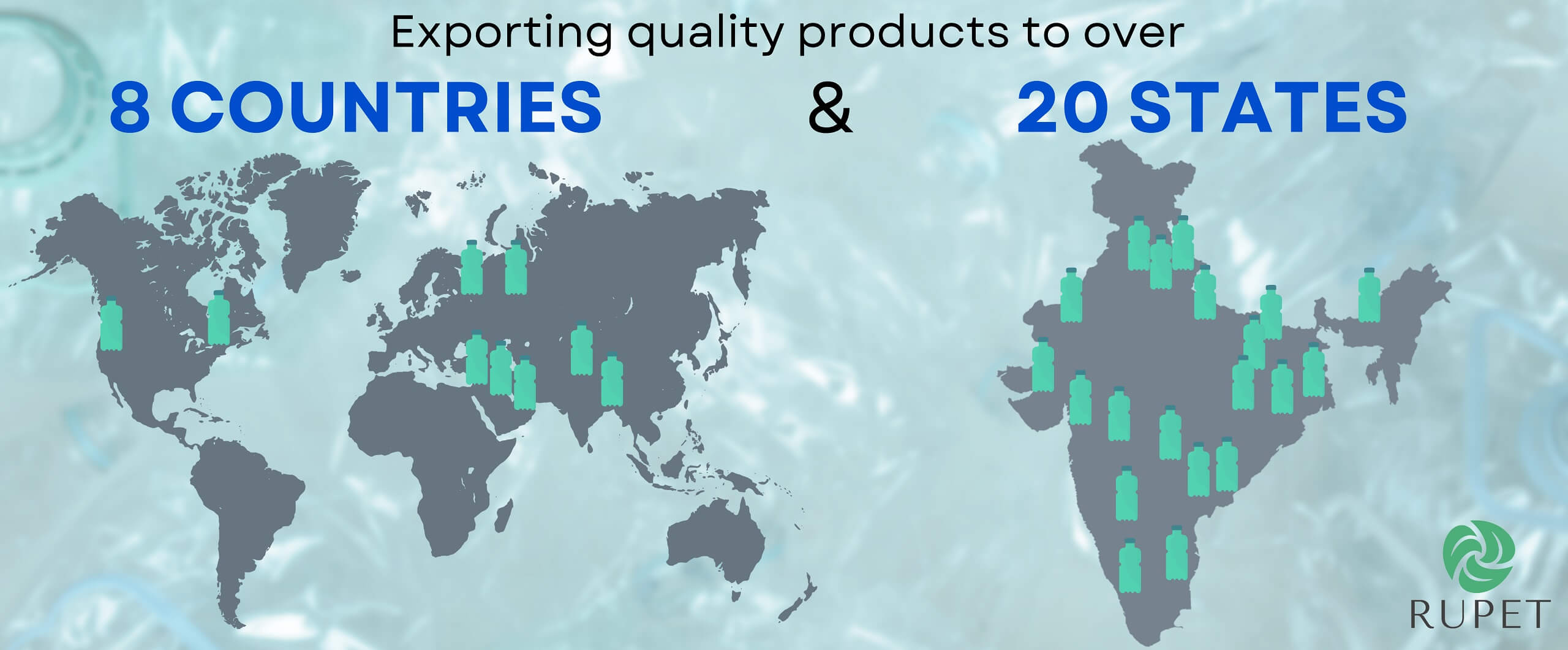 Exporting quality products to over

8 COUNTRIES & 20 STATES

RUPET